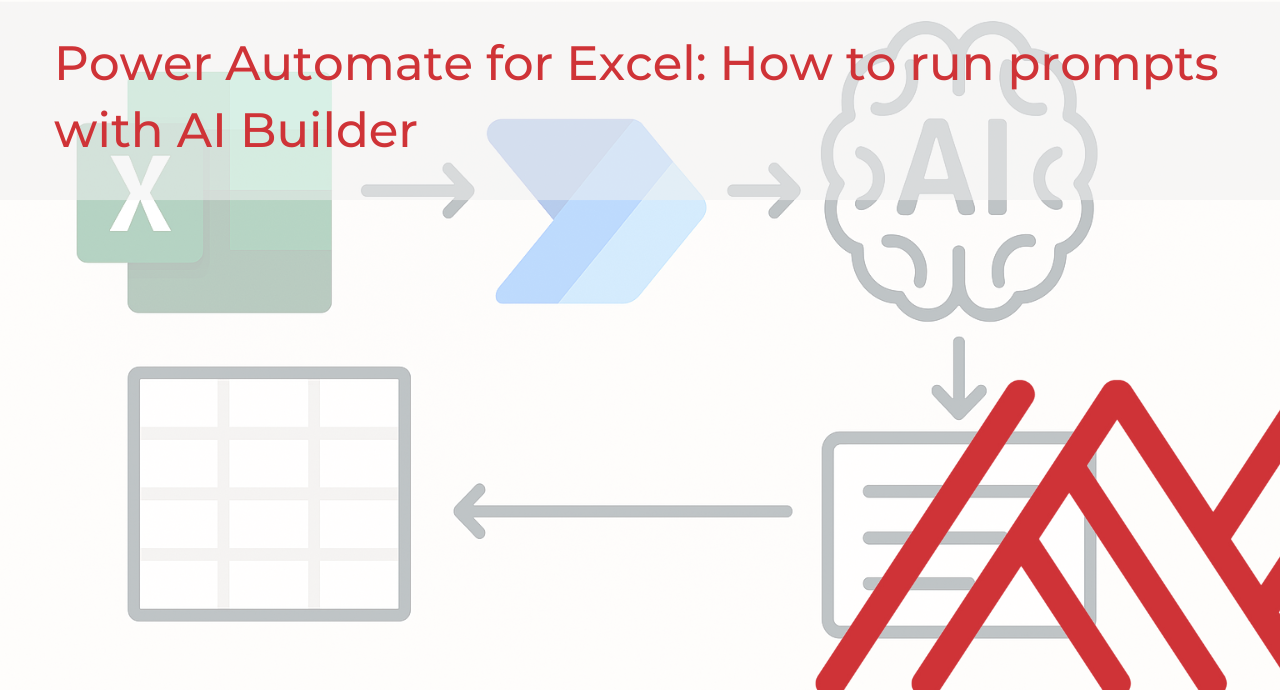 Power Automate for Excel: How to run prompts with AI Builder

X

AI